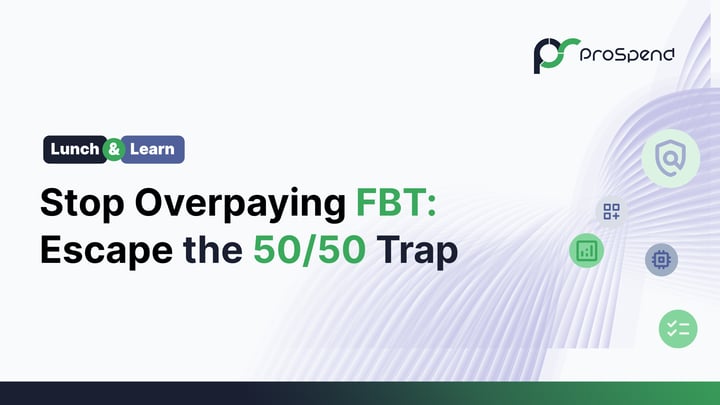 ProSpend

Lunch & Learn

Stop Overpaying FBT: Escape the 50/50 Trap